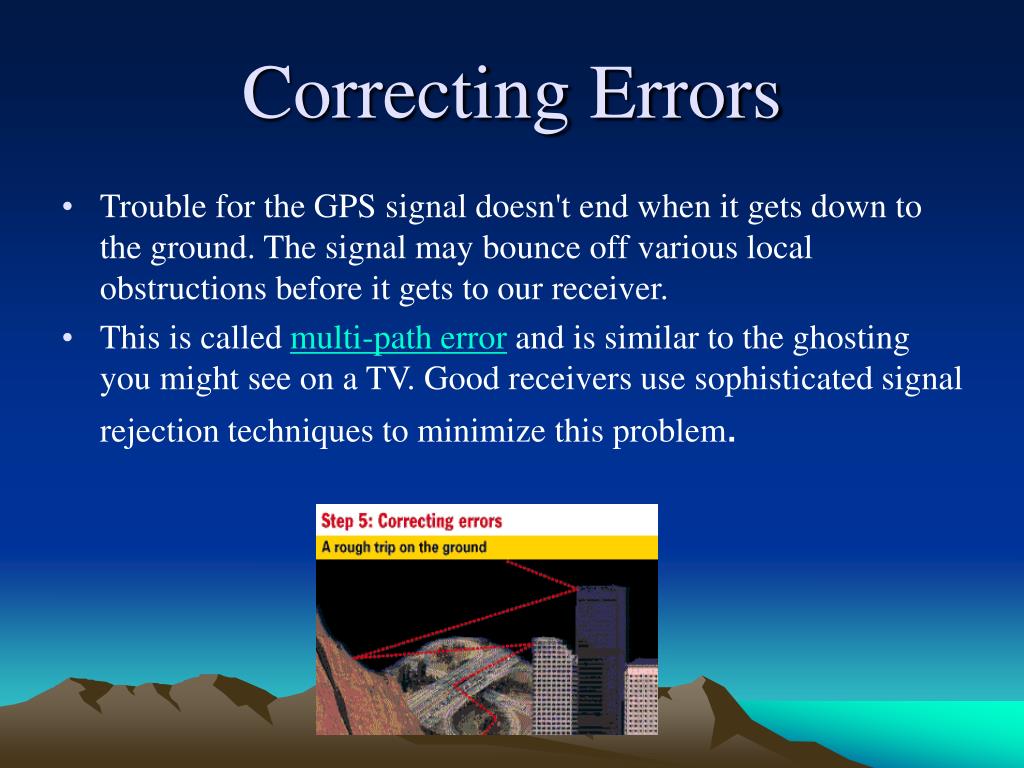 Correcting Errors

• Trouble for the GPS signal doesn't end when it gets down to the ground. The signal may bounce off various local obstructions before it gets to our receiver.

• This is called multi-path error and is similar to the ghosting you might see on a TV. Good receivers use sophisticated signal rejection techniques to minimize this problem.

Step 5: Correcting errors

A rough trip on the ground